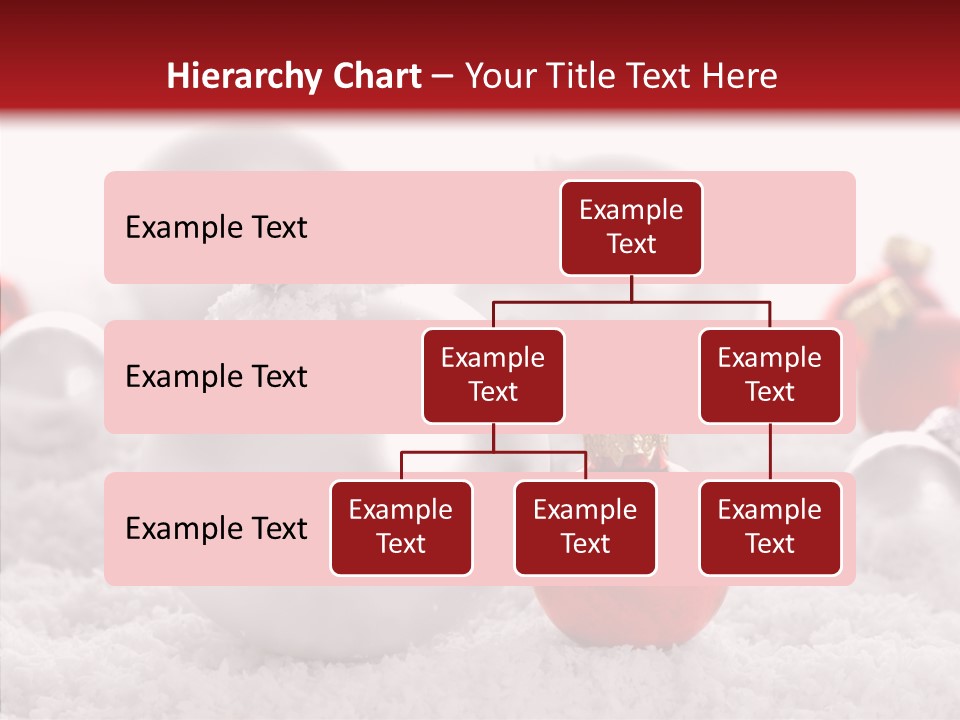 Hierarchy Chart – Your Title Text Here

Example Text

Example Text

Example Text

Example Text

Example Text

Example Text

Example Text

Example Text

Example Text